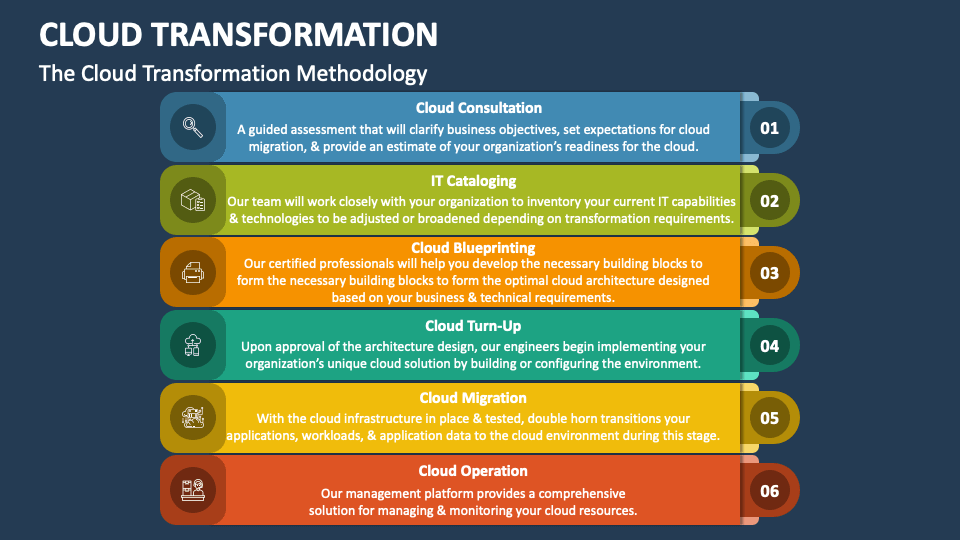 CLOUD TRANSFORMATION

The Cloud Transformation Methodology

Cloud Consultation
A guided assessment that will clarify business objectives, set expectations for cloud migration, & provide an estimate of your organization's readiness for the cloud.
01

IT Cataloging
Our team will work closely with your organization to inventory your current IT capabilities & technologies to be adjusted or broadened depending on transformation requirements.
02

Cloud Blueprinting
Our certified professionals will help you develop the necessary building blocks to form the necessary building blocks to form the optimal cloud architecture designed based on your business & technical requirements.
03

Cloud Turn-Up
Upon approval of the architecture design, our engineers begin implementing your organization's unique cloud solution by building or configuring the environment.
04

Cloud Migration
With the cloud infrastructure in place & tested, double horn transitions your applications, workloads, & application data to the cloud environment during this stage.
05

Cloud Operation
Our management platform provides a comprehensive solution for managing & monitoring your cloud resources.
06